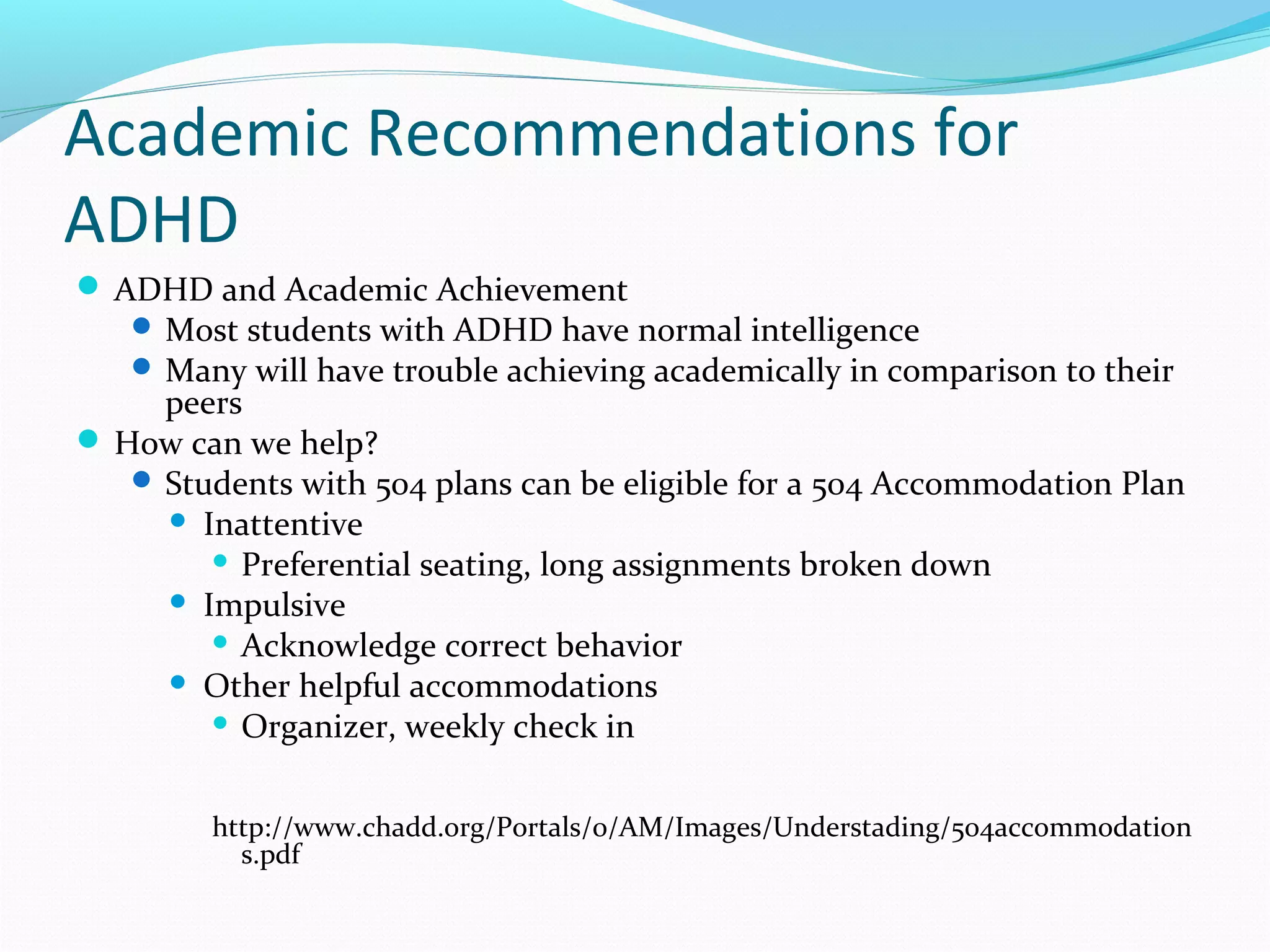 Academic Recommendations for ADHD

- ADHD and Academic Achievement
  - Most students with ADHD have normal intelligence
  - Many will have trouble achieving academically in comparison to their peers
- How can we help?
  - Students with 504 plans can be eligible for a 504 Accommodation Plan
    - Inattentive
      - Preferential seating, long assignments broken down
    - Impulsive
      - Acknowledge correct behavior
    - Other helpful accommodations
      - Organizer, weekly check in

http://www.chadd.org/Portals/0/AM/Images/Understading/504accommodations.pdf